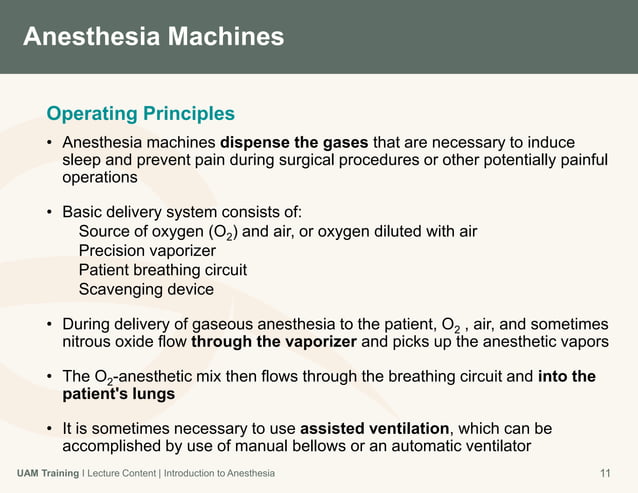 Anesthesia Machines

Operating Principles

• Anesthesia machines dispense the gases that are necessary to induce sleep and prevent pain during surgical procedures or other potentially painful operations

• Basic delivery system consists of:
Source of oxygen ($O_2$) and air, or oxygen diluted with air
Precision vaporizer
Patient breathing circuit
Scavenging device

• During delivery of gaseous anesthesia to the patient, $O_2$ , air, and sometimes nitrous oxide flow through the vaporizer and picks up the anesthetic vapors

• The $O_2$-anesthetic mix then flows through the breathing circuit and into the patient's lungs

• It is sometimes necessary to use assisted ventilation, which can be accomplished by use of manual bellows or an automatic ventilator

UAM Training | Lecture Content | Introduction to Anesthesia

11